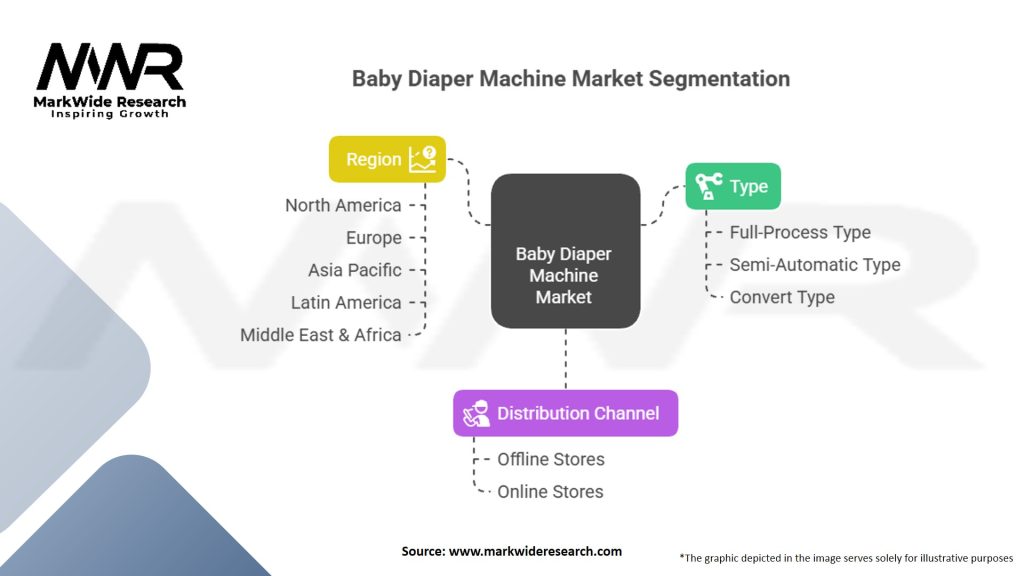 MWR
MarkWide Research
Inspiring Growth

Baby Diaper Machine Market Segmentation

Region
North America
Europe
Asia Pacific
Latin America
Middle East & Africa

Baby Diaper Machine Market

Type
Full-Process Type
Semi-Automatic Type
Convert Type

Distribution Channel
Offline Stores
Online Stores

Source: www.markwideresearch.com

*The graphic depicted in the image serves solely for illustrative purposes